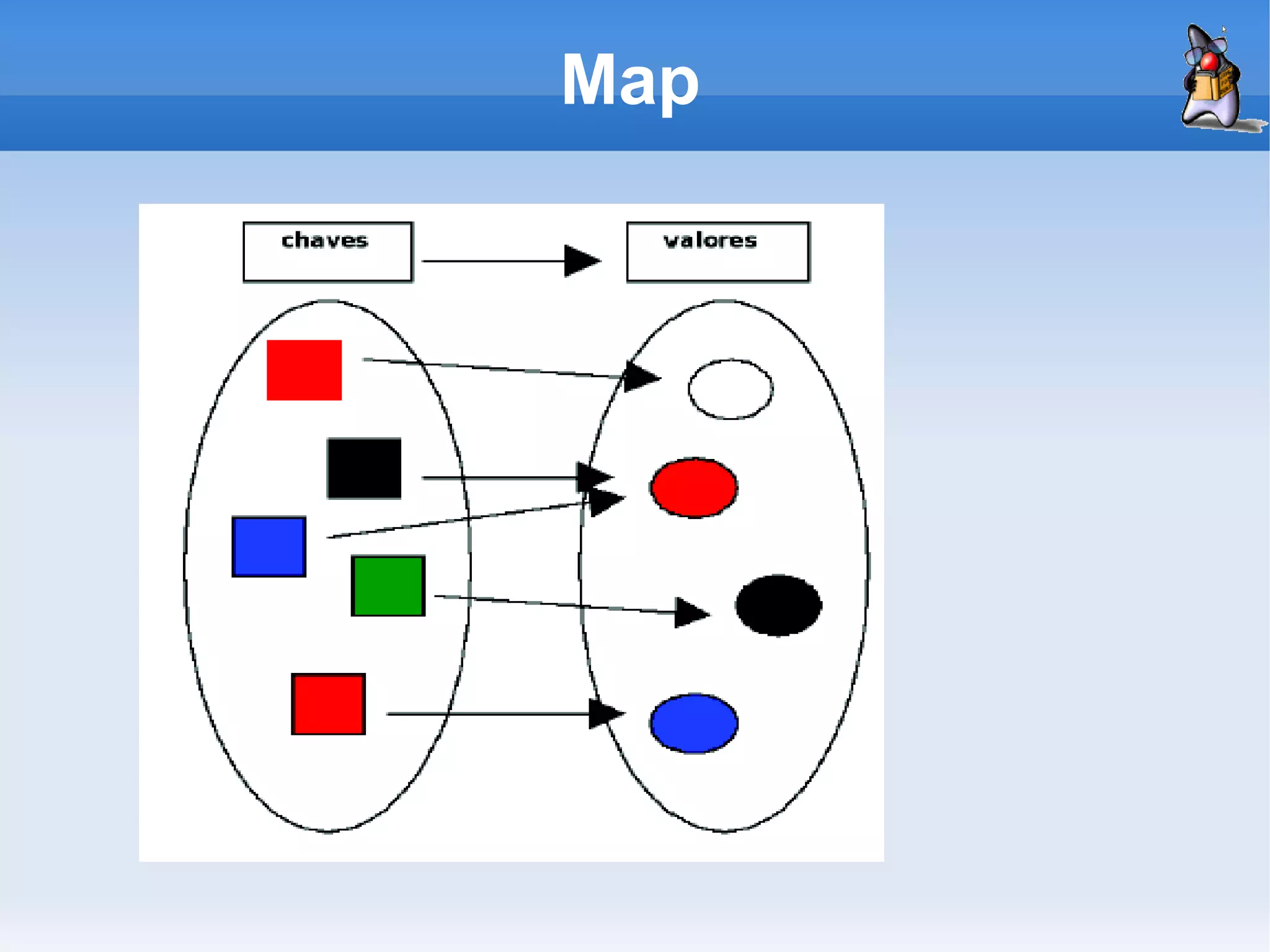 Map

chaves

valores